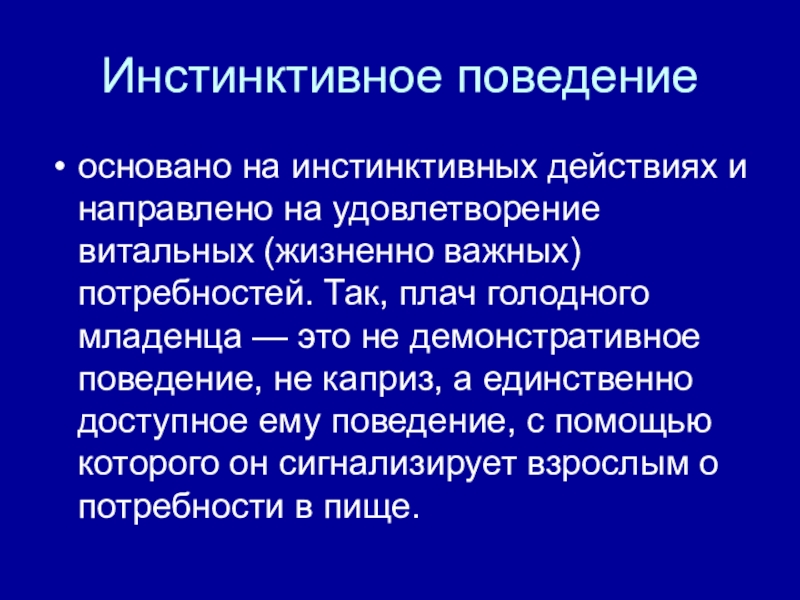 Инстинктивное поведение

• основано на инстинктивных действиях и направлено на удовлетворение витальных (жизненно важных) потребностей. Так, плач голодного младенца — это не демонстративное поведение, не каприз, а единственно доступное ему поведение, с помощью которого он сигнализирует взрослым о потребности в пище.